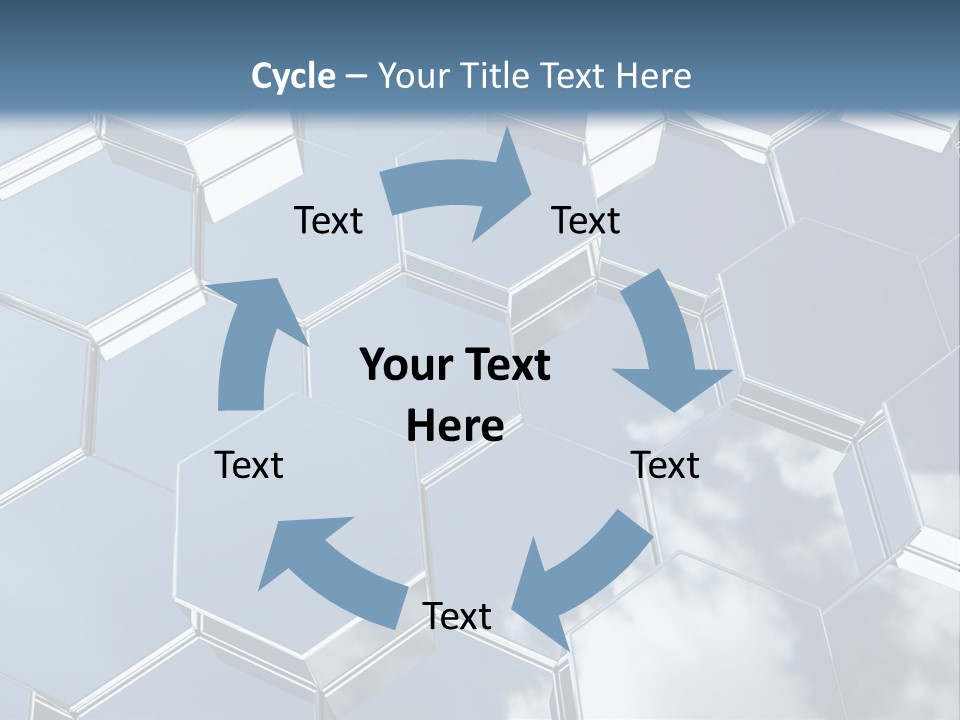 Cycle – Your Title Text Here

Text

Text

Your Text Here

Text

Text

Text